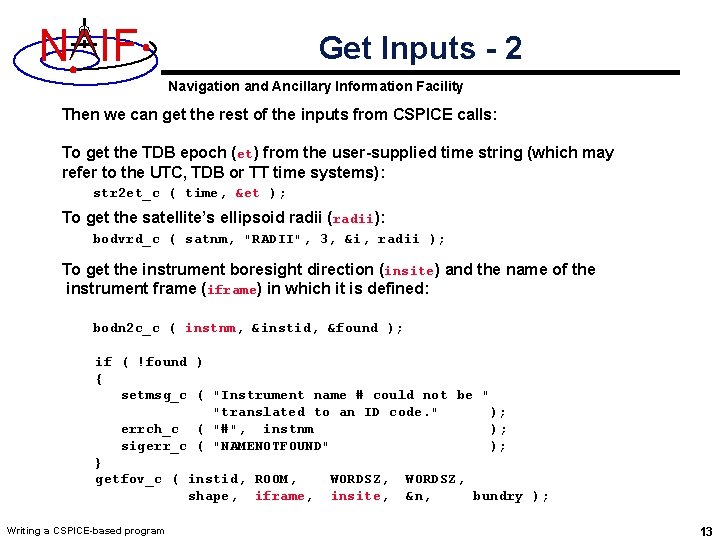 NAIF

Get Inputs - 2

Navigation and Ancillary Information Facility

Then we can get the rest of the inputs from CSPICE calls:

To get the TDB epoch (et) from the user-supplied time string (which may refer to the UTC, TDB or TT time systems):

str2et_c ( time, &et );

To get the satellite's ellipsoid radii (radii):

bodvrd_c ( satnm, "RADII", 3, &i, radii );

To get the instrument boresight direction (insite) and the name of the instrument frame (iframe) in which it is defined:

bodn2c_c ( instnm, &instid, &found );

if ( !found )
{
setmsg_c ( "Instrument name # could not be "
"translated to an ID code." );
errch_c ( "#", instnm );
sigerr_c ( "NAMENOTFOUND" );
}
getfov_c ( instid, ROOM, WORDSZ, WORDSZ,
shape, iframe, insite, &n, bundry );

Writing a CSPICE-based program

13